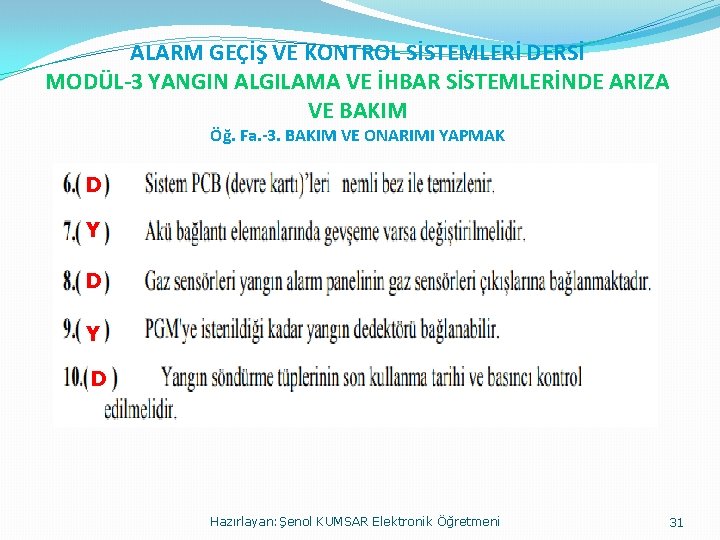 ALARM GEÇİŞ VE KONTROL SİSTEMLERİ DERSİ
MODÜL-3 YANGIN ALGILAMA VE İHBAR SİSTEMLERİNDE ARIZA VE BAKIM
Öğ. Fa.-3. BAKIM VE ONARIMI YAPMAK

6.( D ) Sistem PCB (devre kartı)'leri nemli bez ile temizlenir.

7.( Y ) Akü bağlantı elemanlarında gevşeme varsa değiştirilmelidir.

8.( D ) Gaz sensörleri yangın alarm panelinin gaz sensörleri çıkışlarına bağlanmaktadır.

9.( Y ) PGM'ye istenildiği kadar yangın dedektörü bağlanabilir.

10.( D ) Yangın söndürme tüplerinin son kullanma tarihi ve basıncı kontrol edilmelidir.

Hazırlayan: Şenol KUMSAR Elektronik Öğretmeni

31